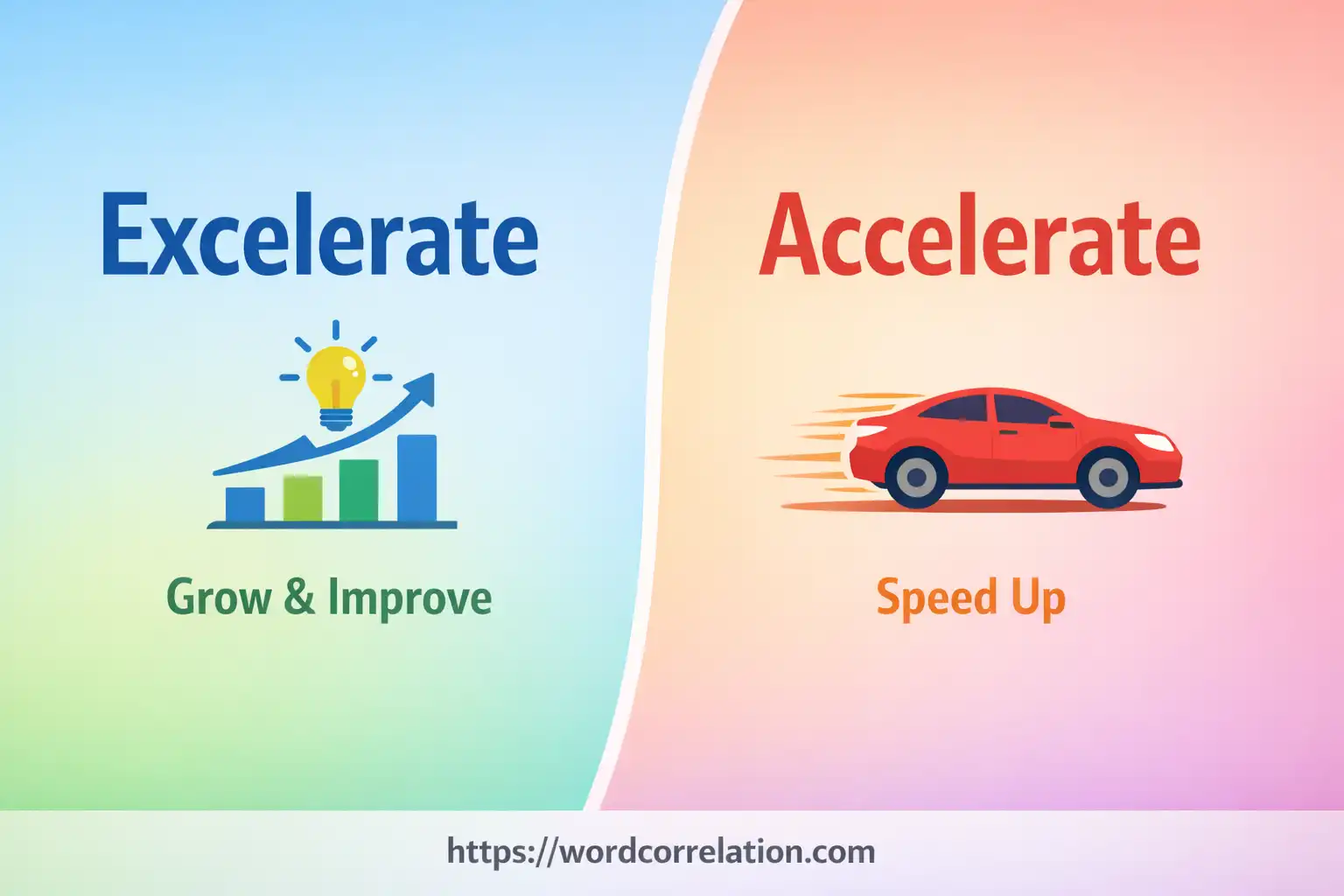 Excelerate

Grow & Improve

Accelerate

Speed Up

https://wordcorrelation.com